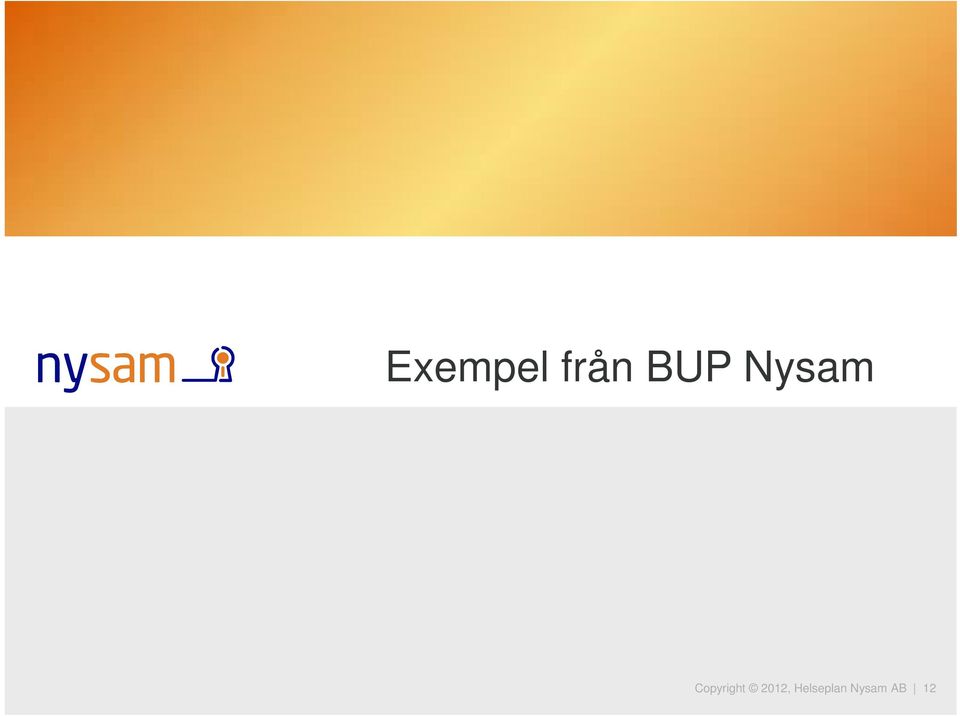 nysam

Exempel från BUP Nysam

Copyright © 2012, Helseplan Nysam AB | 12